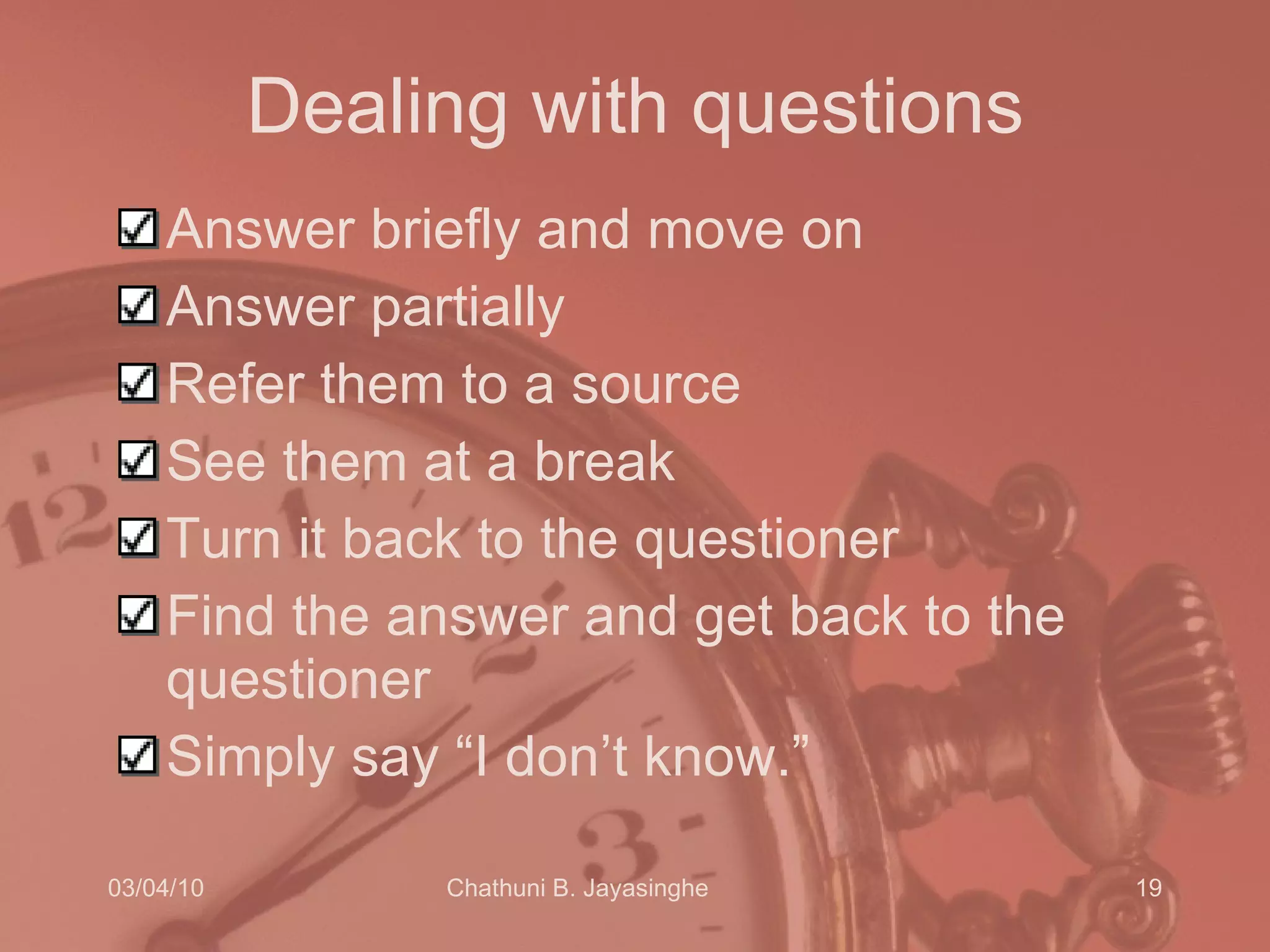 Dealing with questions

☑ Answer briefly and move on
☑ Answer partially
☑ Refer them to a source
☑ See them at a break
☑ Turn it back to the questioner
☑ Find the answer and get back to the questioner
☑ Simply say “I don’t know.”

03/04/10
Chathuni B. Jayasinghe
19